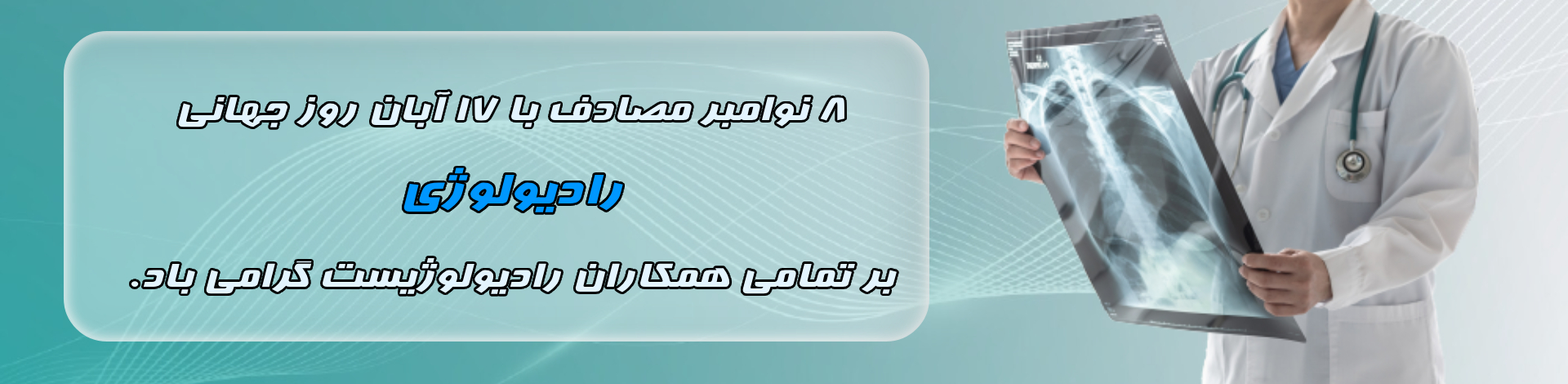 ۸ نوامبر مصادف با ۱۷ آبان روز جهانی

رادیولوژی

بر تمامی همکاران رادیولوژیست گرامی باد.